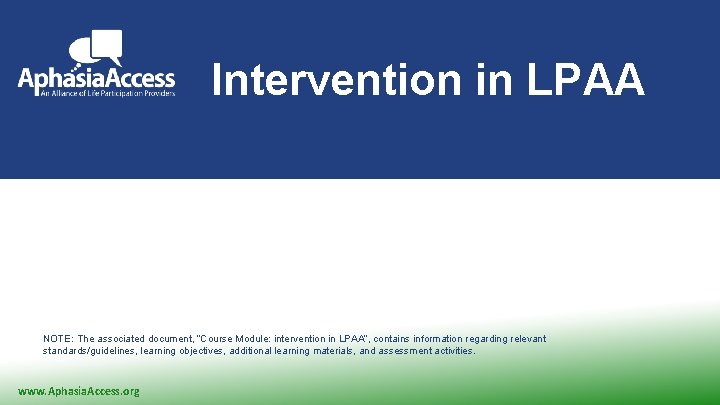 AphasiaAccess
An Alliance of Life Participation Providers

Intervention in LPAA

NOTE: The associated document, "Course Module: intervention in LPAA", contains information regarding relevant standards/guidelines, learning objectives, additional learning materials, and assessment activities.

www.AphasiaAccess.org